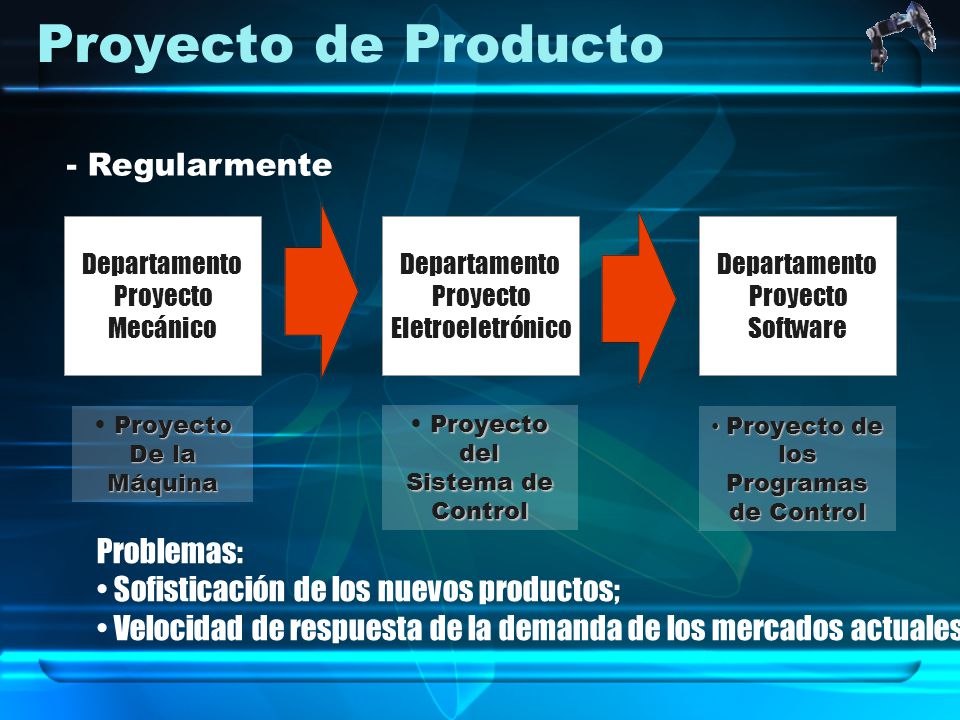 Proyecto de Producto

- Regularmente

Departamento Proyecto Mecánico

Departamento Proyecto Eletroeletrónico

Departamento Proyecto Software

• Proyecto De la Máquina

• Proyecto del Sistema de Control

• Proyecto de los Programas de Control

Problemas:
• Sofisticación de los nuevos productos;
• Velocidad de respuesta de la demanda de los mercados actuales